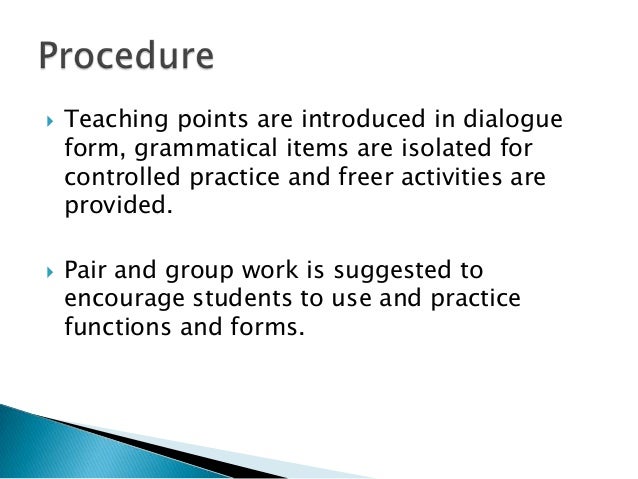 Procedure

Teaching points are introduced in dialogue form, grammatical items are isolated for controlled practice and freer activities are provided.

Pair and group work is suggested to encourage students to use and practice functions and forms.